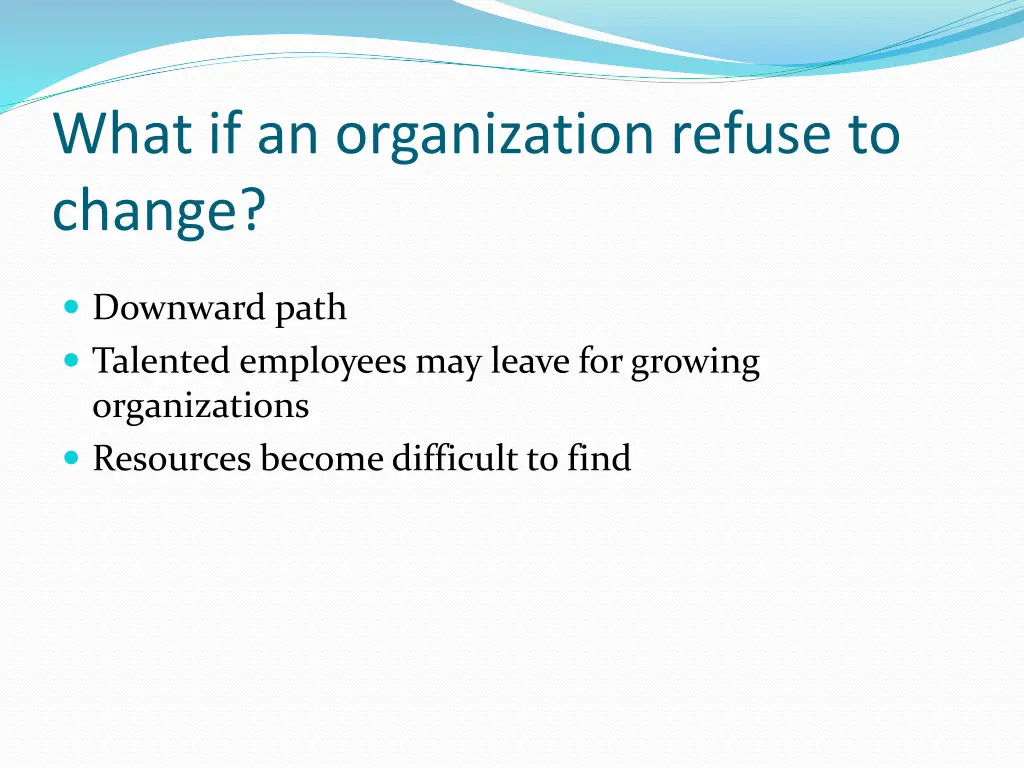 What if an organization refuse to change?

- Downward path
- Talented employees may leave for growing organizations
- Resources become difficult to find